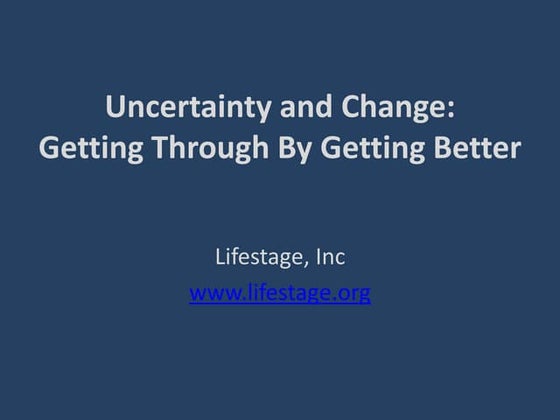 Uncertainty and Change:
Getting Through By Getting Better

Lifestage, Inc
www.lifestage.org